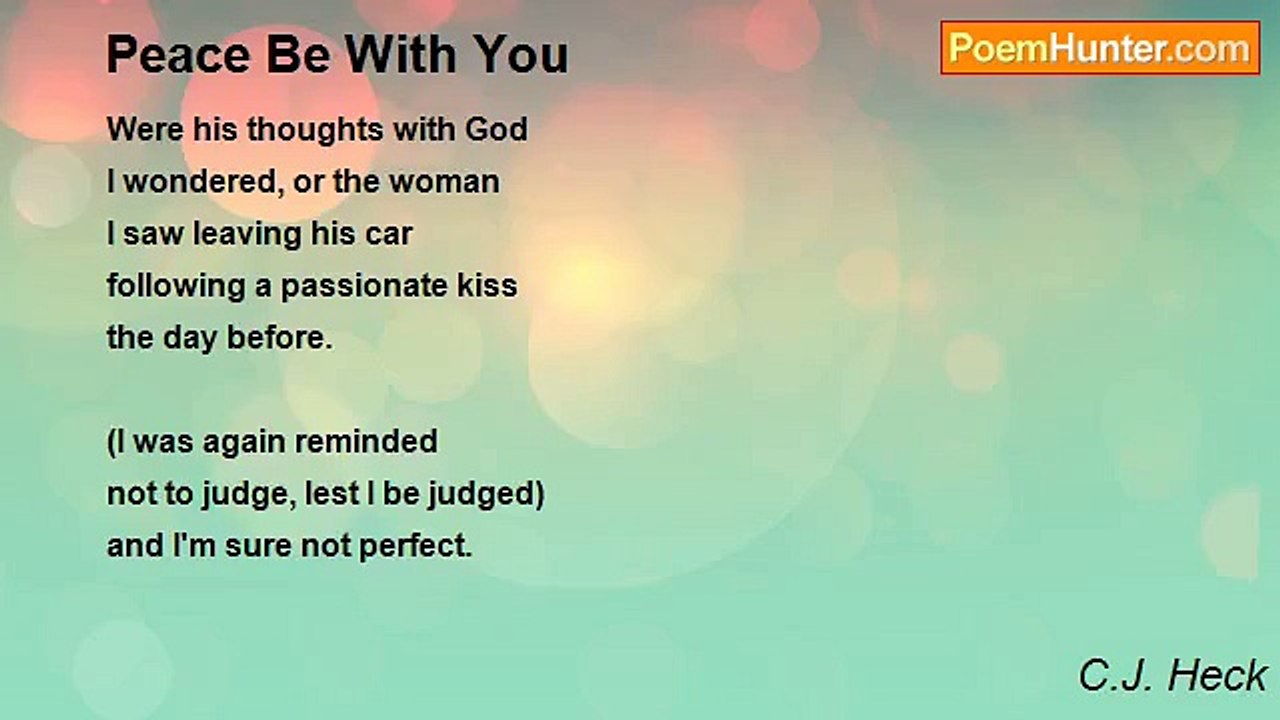 Peace Be With You

PoemHunter.com

Were his thoughts with God
I wondered, or the woman
I saw leaving his car
following a passionate kiss
the day before.

(I was again reminded
not to judge, lest I be judged)
and I'm sure not perfect.

C.J. Heck